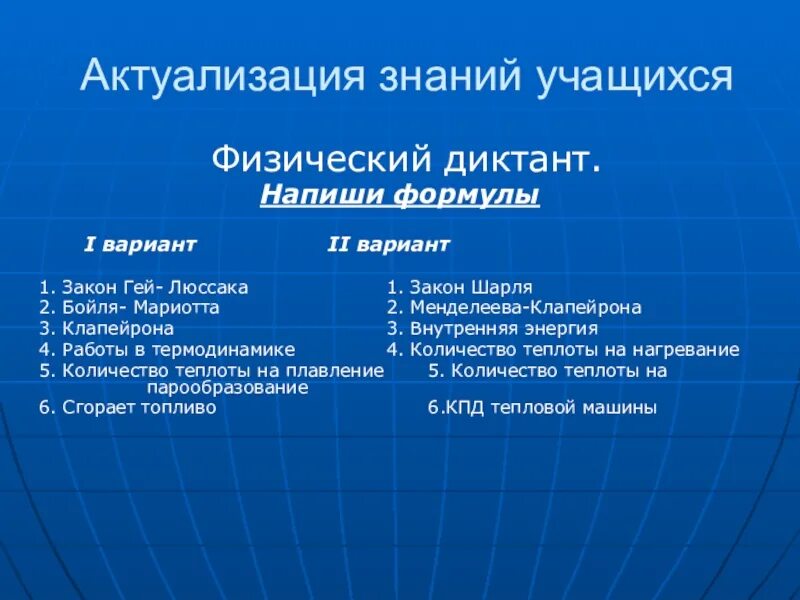 Актуализация знаний учащихся

Физический диктант.

Напиши формулы

I вариант

1. Закон Гей- Люссака
2. Бойля- Мариотта
3. Клапейрона
4. Работы в термодинамике
5. Количество теплоты на плавление
6. Сгорает топливо

II вариант

1. Закон Шарля
2. Менделеева-Клапейрона
3. Внутренняя энергия
4. Количество теплоты на нагревание
5. Количество теплоты на парообразование
6.КПД тепловой машины